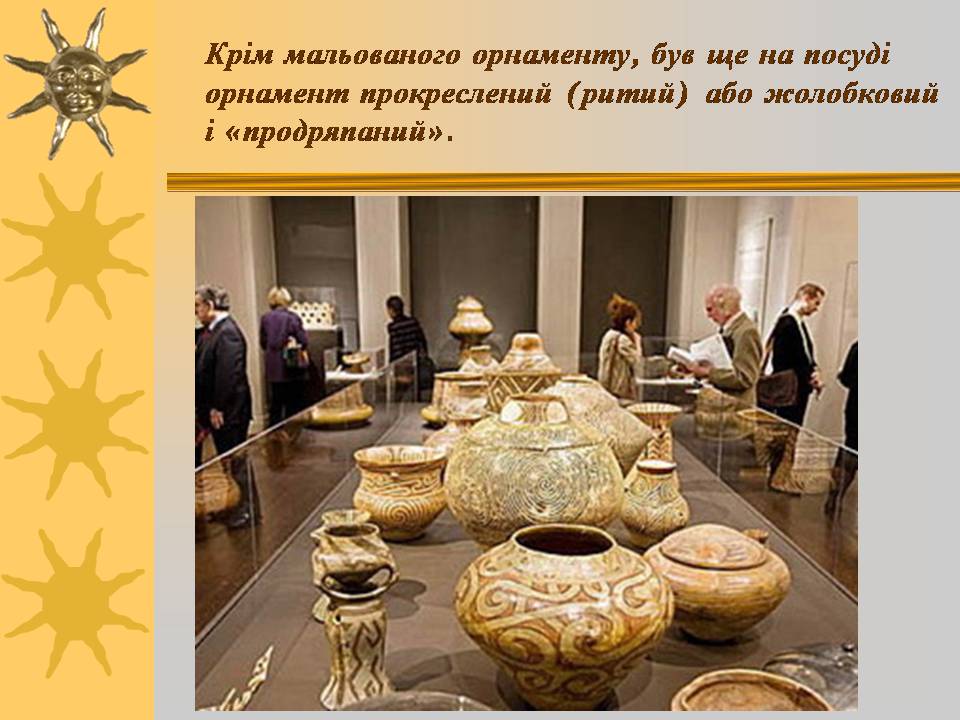 Крім мальованого орнаменту, був ще на посуді орнамент прокреслений (ритий) або жолобковий і «продряпаний».